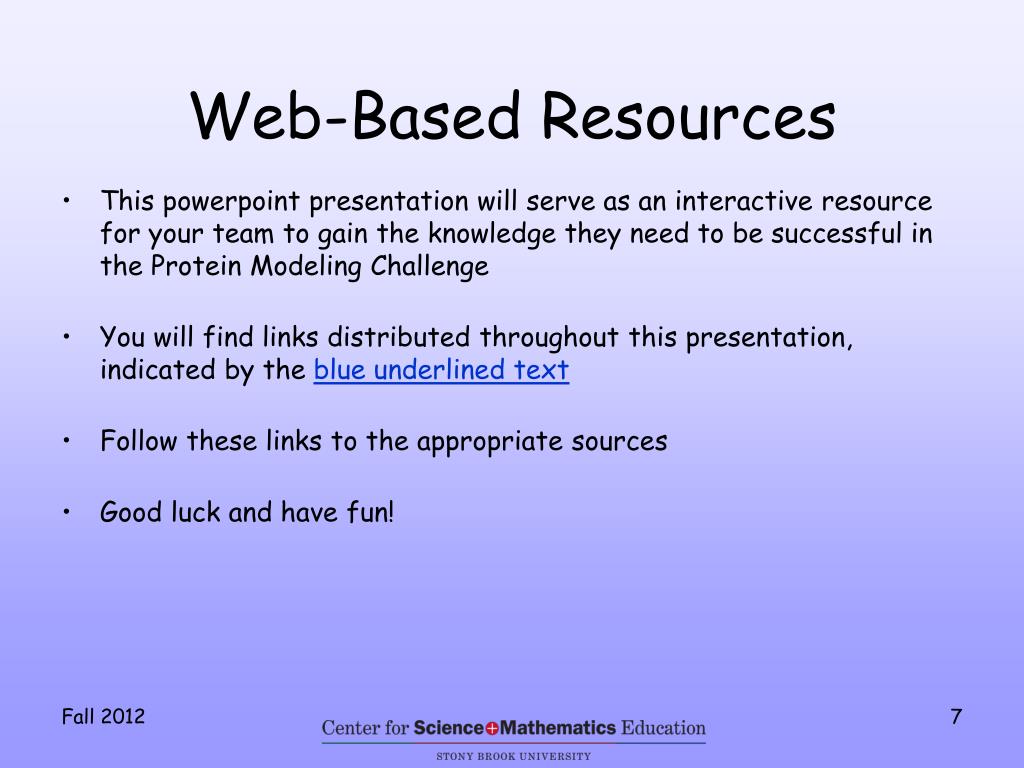 Web-Based Resources

• This powerpoint presentation will serve as an interactive resource for your team to gain the knowledge they need to be successful in the Protein Modeling Challenge

• You will find links distributed throughout this presentation, indicated by the blue underlined text

• Follow these links to the appropriate sources

• Good luck and have fun!

Fall 2012

Center for Science+Mathematics Education
STONY BROOK UNIVERSITY

7